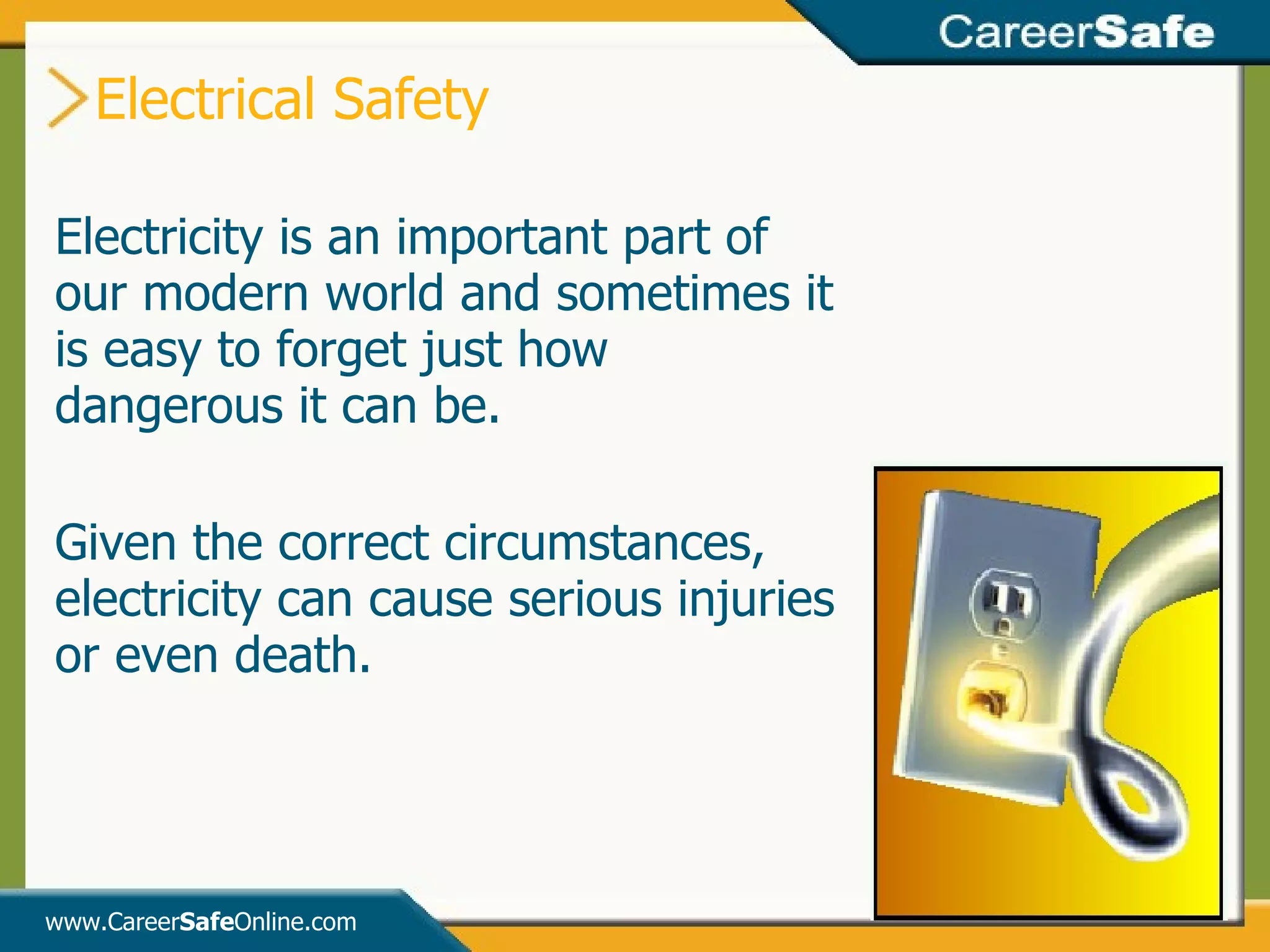 CareerSafe

Electrical Safety

Electricity is an important part of our modern world and sometimes it is easy to forget just how dangerous it can be.

Given the correct circumstances, electricity can cause serious injuries or even death.

www.CareerSafeOnline.com